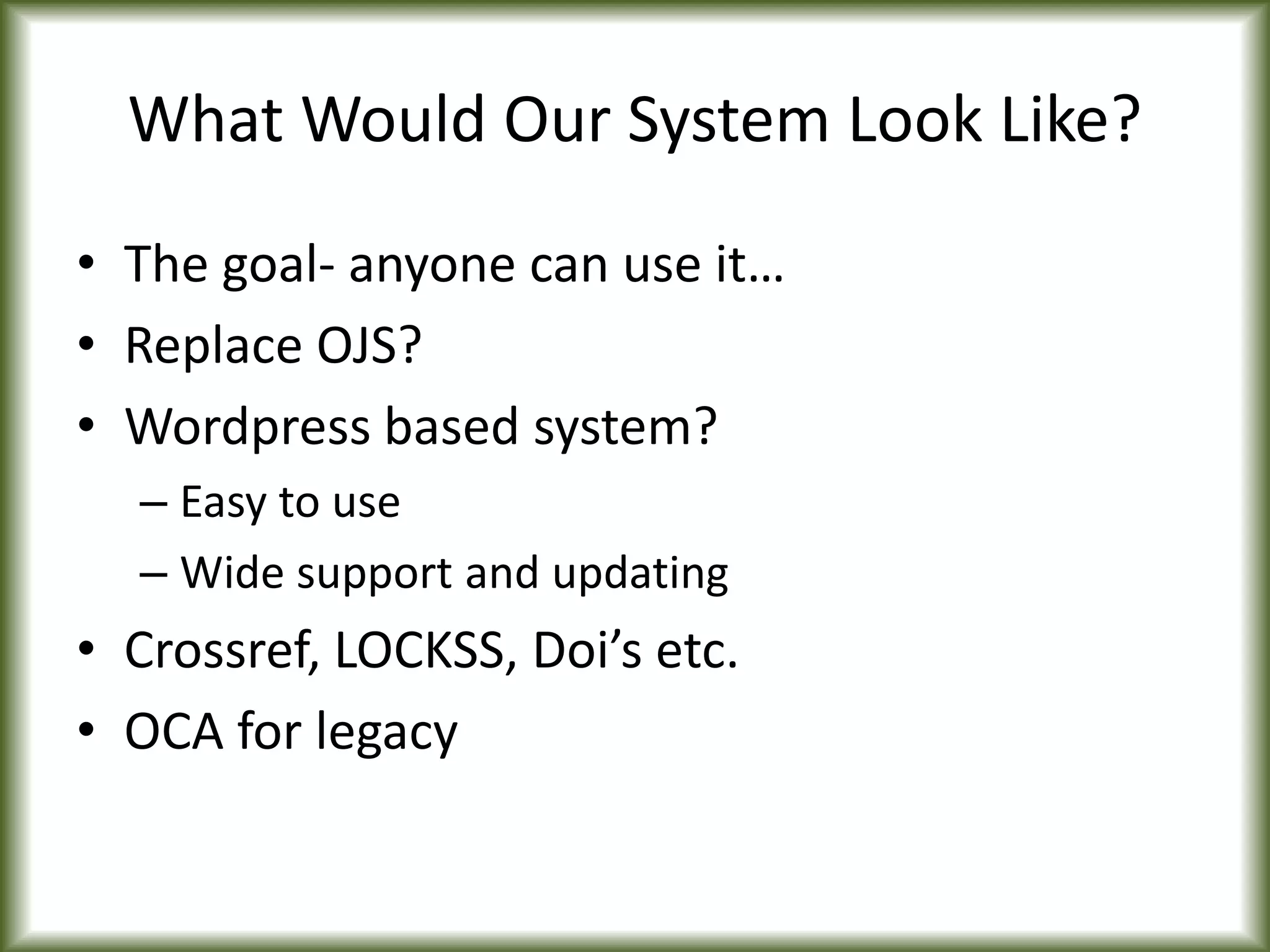 What Would Our System Look Like?

• The goal- anyone can use it…
• Replace OJS?
• Wordpress based system?
– Easy to use
– Wide support and updating
• Crossref, LOCKSS, Doi’s etc.
• OCA for legacy